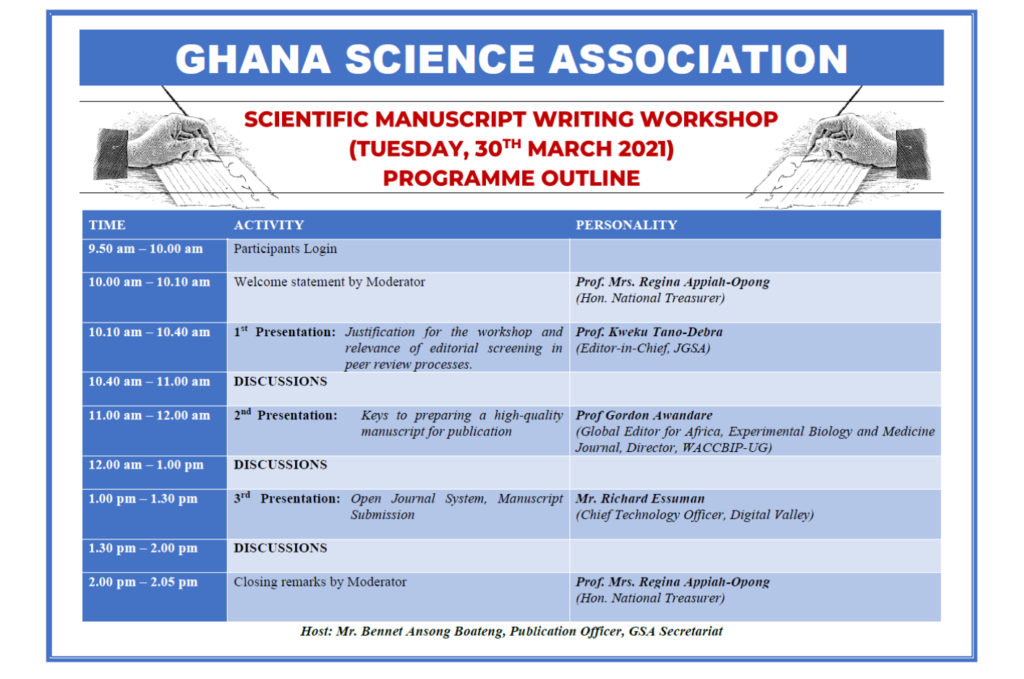 GHANA SCIENCE ASSOCIATION

SCIENTIFIC MANUSCRIPT WRITING WORKSHOP
(TUESDAY, 30$^{TH}$ MARCH 2021)
PROGRAMME OUTLINE

| TIME | ACTIVITY | PERSONALITY |
|---|---|---|
| 9.50 am – 10.00 am | Participants Login | |
| 10.00 am – 10.10 am | Welcome statement by Moderator | Prof. Mrs. Regina Appiah-Opong (Hon. National Treasurer) |
| 10.10 am – 10.40 am | 1$^{st}$ Presentation: Justification for the workshop and relevance of editorial screening in peer review processes. | Prof. Kweku Tano-Debra (Editor-in-Chief, JGSA) |
| 10.40 am – 11.00 am | DISCUSSIONS | |
| 11.00 am – 12.00 am | 2$^{nd}$ Presentation: Keys to preparing a high-quality manuscript for publication | Prof Gordon Awandare (Global Editor for Africa, Experimental Biology and Medicine Journal, Director, WACCBIP-UG) |
| 12.00 am – 1.00 pm | DISCUSSIONS | |
| 1.00 pm – 1.30 pm | 3$^{rd}$ Presentation: Open Journal System, Manuscript Submission | Mr. Richard Essuman (Chief Technology Officer, Digital Valley) |
| 1.30 pm – 2.00 pm | DISCUSSIONS | |
| 2.00 pm – 2.05 pm | Closing remarks by Moderator | Prof. Mrs. Regina Appiah-Opong (Hon. National Treasurer) |

Host: Mr. Bennet Ansong Boateng, Publication Officer, GSA Secretariat